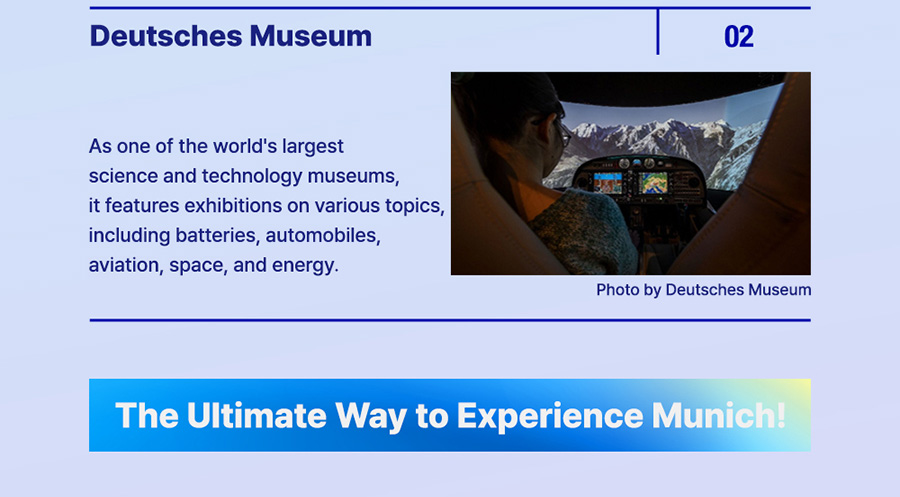 Deutsches Museum

02

As one of the world's largest science and technology museums, it features exhibitions on various topics, including batteries, automobiles, aviation, space, and energy.

Photo by Deutsches Museum

The Ultimate Way to Experience Munich!